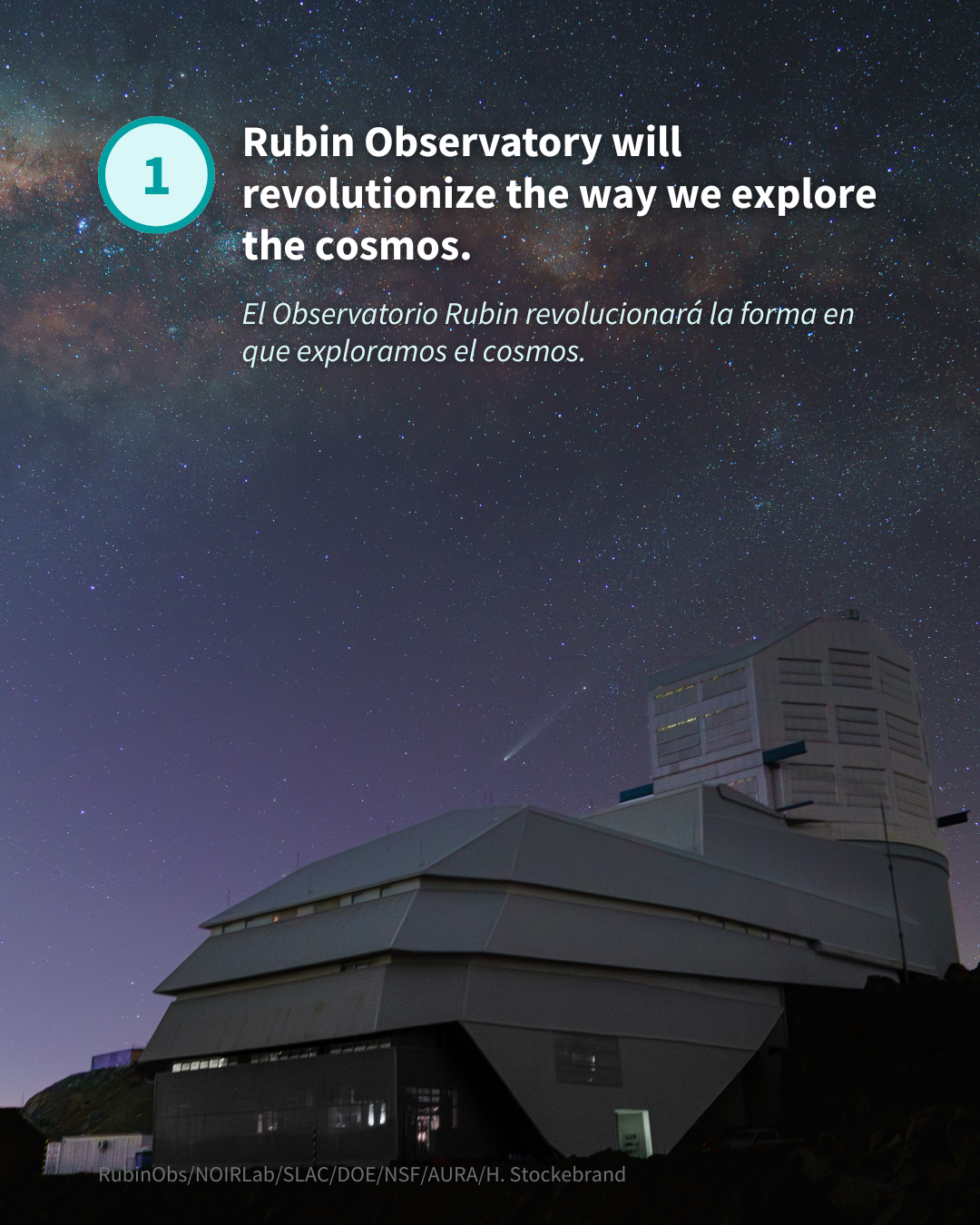 1

Rubin Observatory will revolutionize the way we explore the cosmos.

El Observatorio Rubin revolucionará la forma en que exploramos el cosmos.

RubinObs/NOIRLab/SLAC/DOE/NSF/AURA/H. Stockebrand